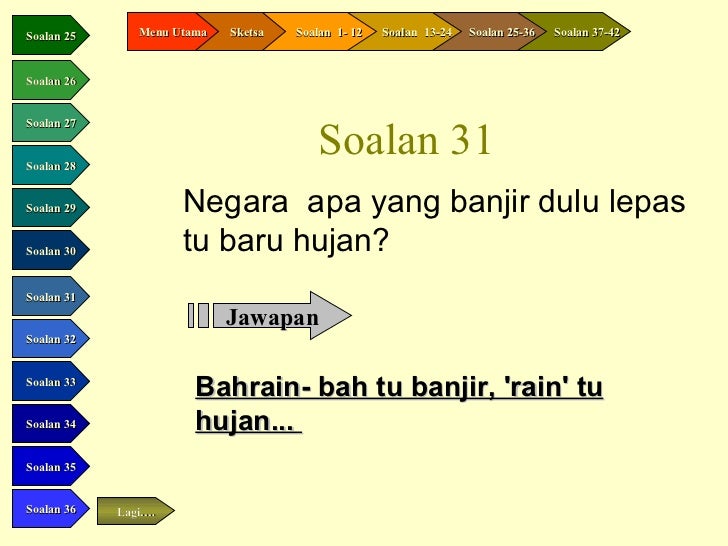 Menu Utama
Sketsa
Soalan 1- 12
Soalan 13-24
Soalan 25-36
Soalan 37-42

Soalan 25
Soalan 26
Soalan 27
Soalan 28
Soalan 29
Soalan 30
Soalan 31
Soalan 32
Soalan 33
Soalan 34
Soalan 35
Soalan 36
Lagi….

Soalan 31

Negara apa yang banjir dulu lepas tu baru hujan?

Jawapan

Bahrain- bah tu banjir, 'rain' tu hujan...